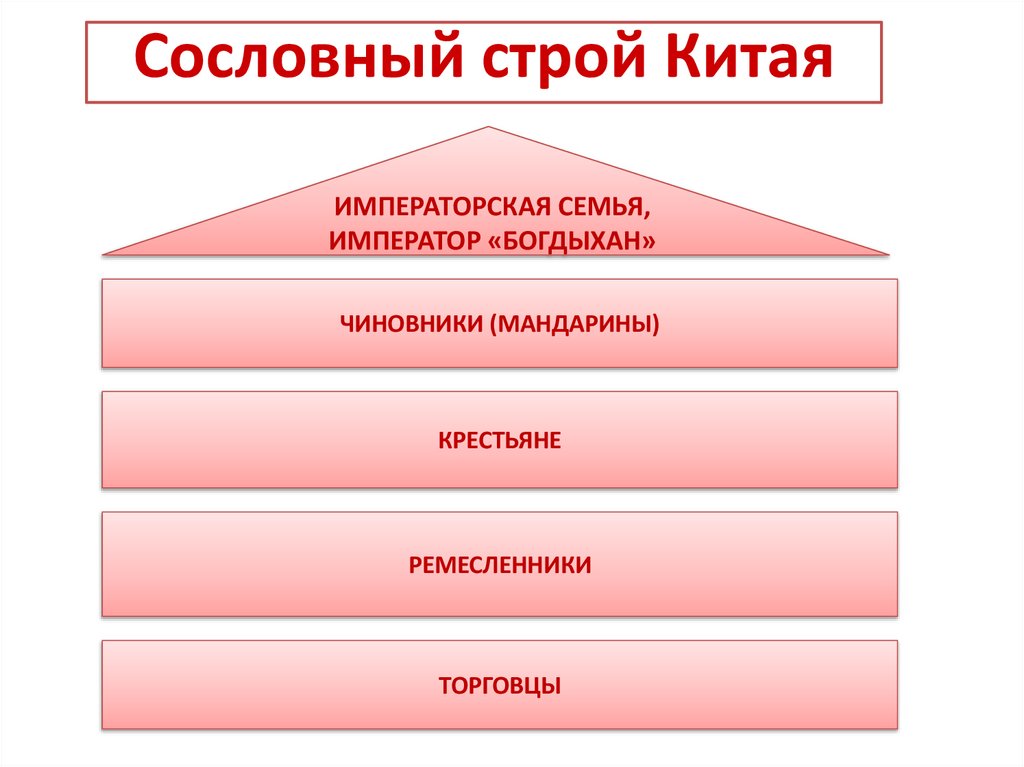 Сословный строй Китая

ИМПЕРАТОРСКАЯ СЕМЬЯ, ИМПЕРАТОР «БОГДЫХАН»

ЧИНОВНИКИ (МАНДАРИНЫ)

КРЕСТЬЯНЕ

РЕМЕСЛЕННИКИ

ТОРГОВЦЫ